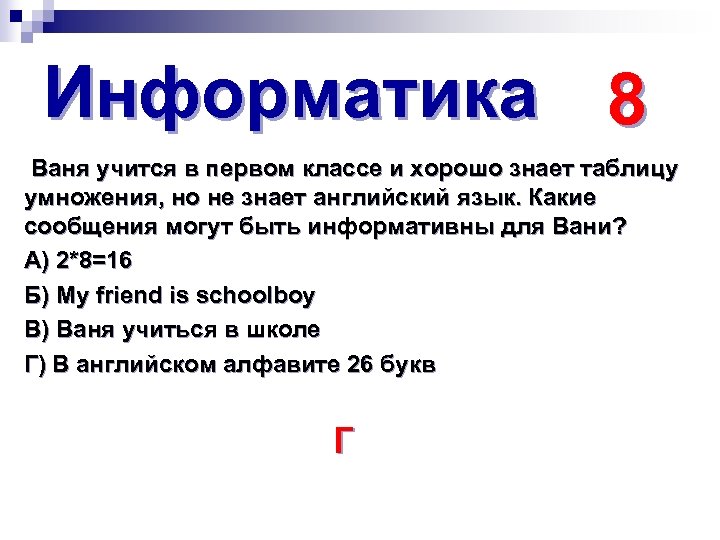 Информатика 8

Ваня учится в первом классе и хорошо знает таблицу умножения, но не знает английский язык. Какие сообщения могут быть информативны для Вани?

А) 2*8=16

Б) My friend is schoolboy

В) Ваня учиться в школе

Г) В английском алфавите 26 букв

Г